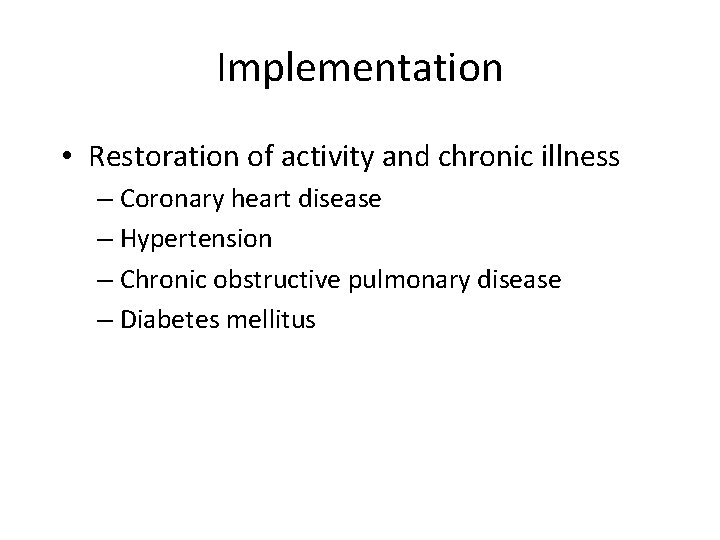 Implementation

• Restoration of activity and chronic illness
– Coronary heart disease
– Hypertension
– Chronic obstructive pulmonary disease
– Diabetes mellitus